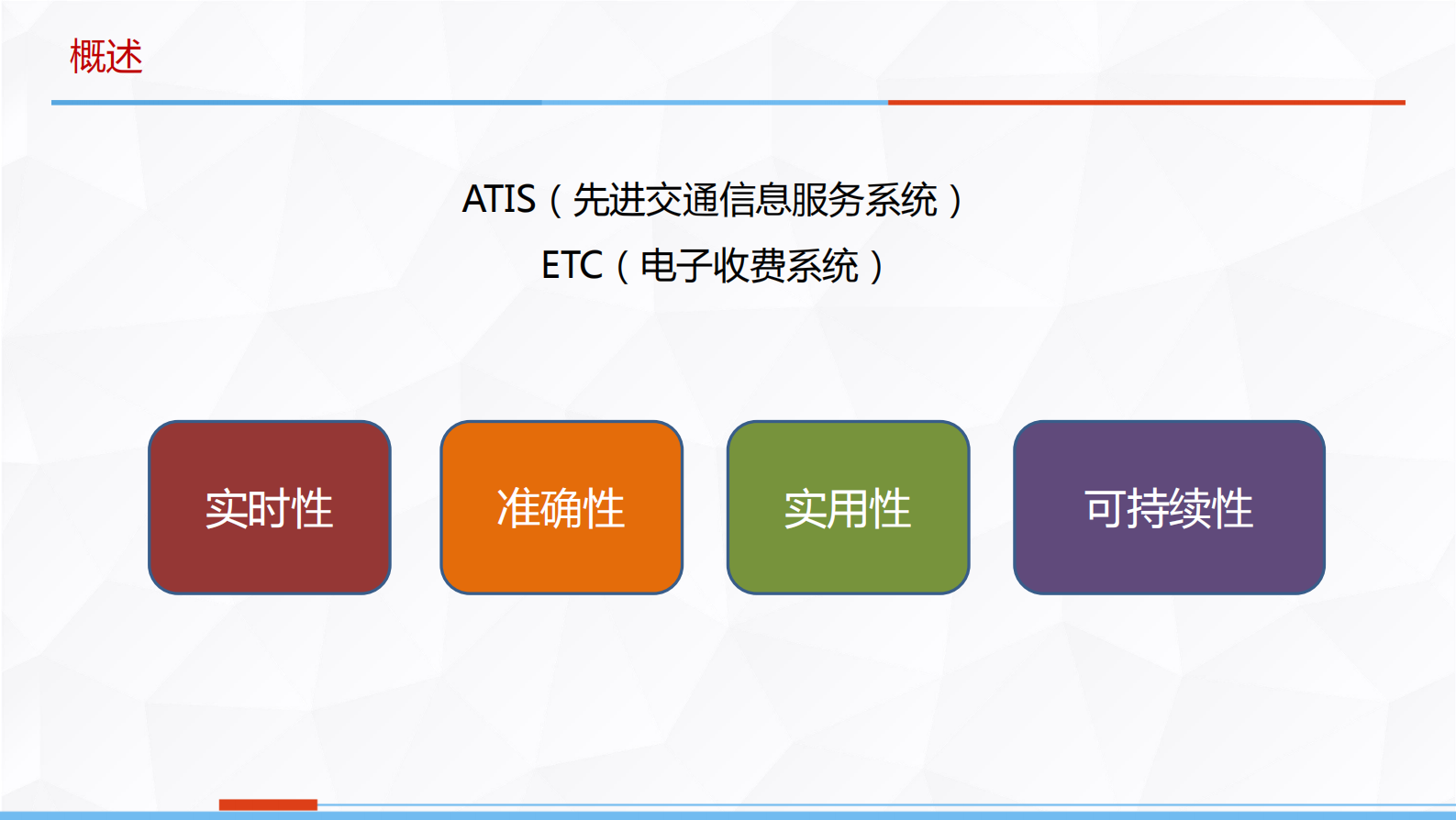 概述

ATIS（先进交通信息服务系统）

ETC（电子收费系统）

实时性

准确性

实用性

可持续性